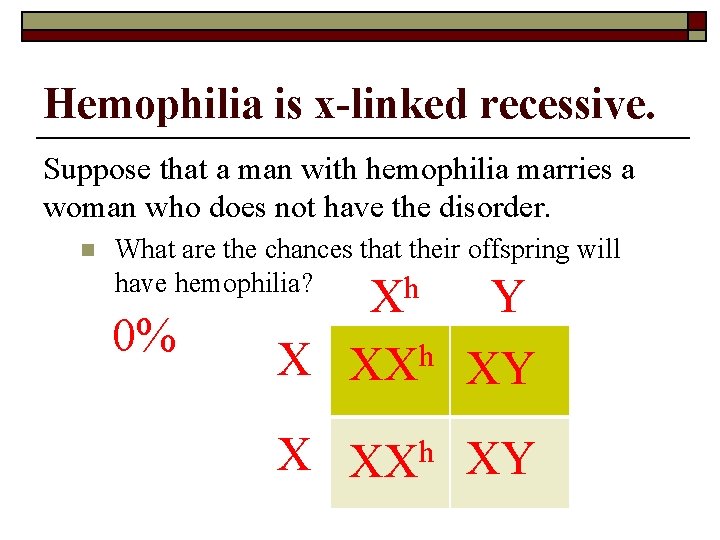 Hemophilia is x-linked recessive.

Suppose that a man with hemophilia marries a woman who does not have the disorder.

What are the chances that their offspring will have hemophilia?

0%

|   | $X^h$ | Y |
|---|---|---|
| X | $XX^h$ | XY |
| X | $XX^h$ | XY |